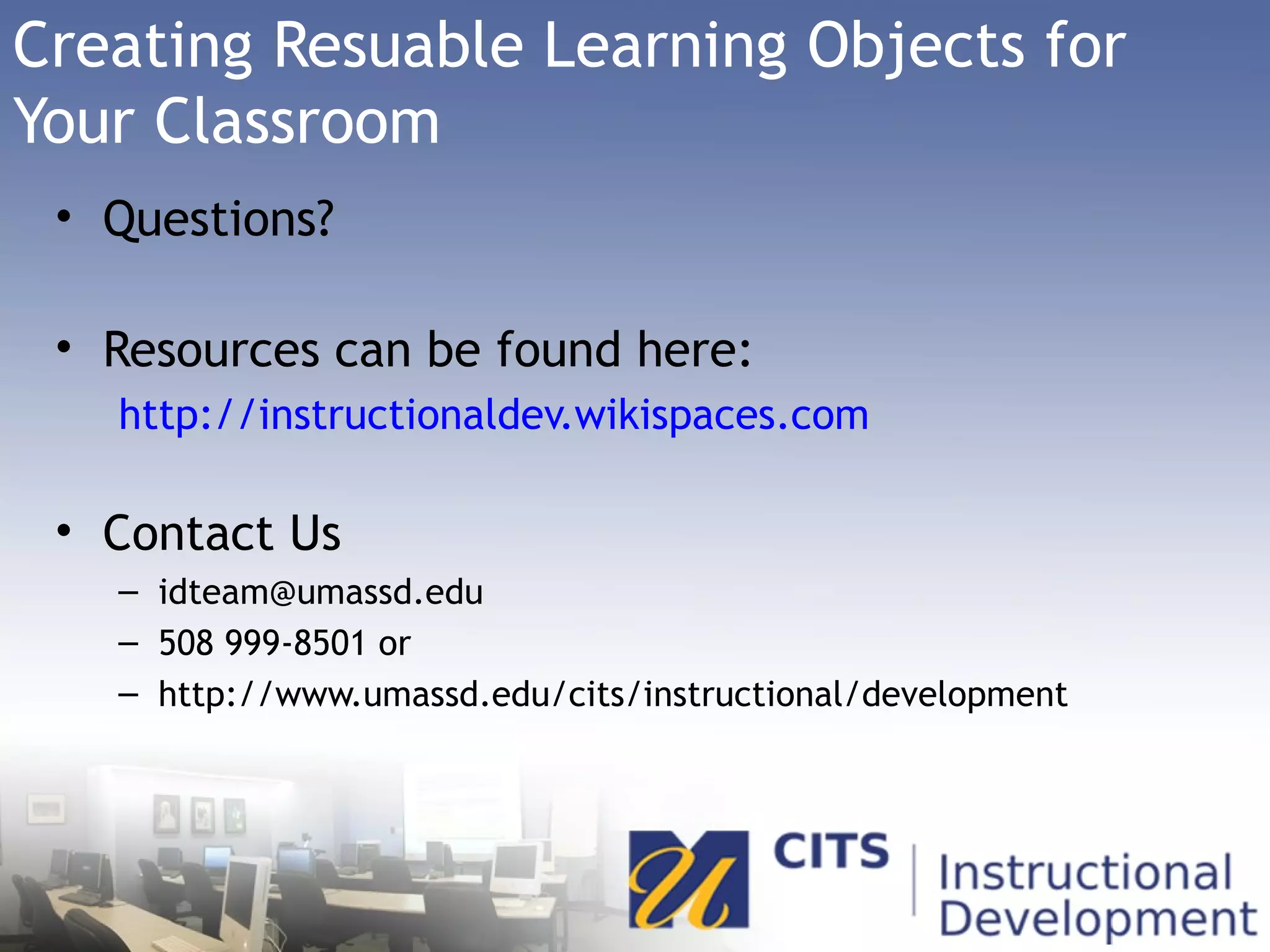 Creating Resuable Learning Objects for Your Classroom

• Questions?

• Resources can be found here:
http://instructionaldev.wikispaces.com

• Contact Us
– idteam@umassd.edu
– 508 999-8501 or
– http://www.umassd.edu/cits/instructional/development

CITS | Instructional Development